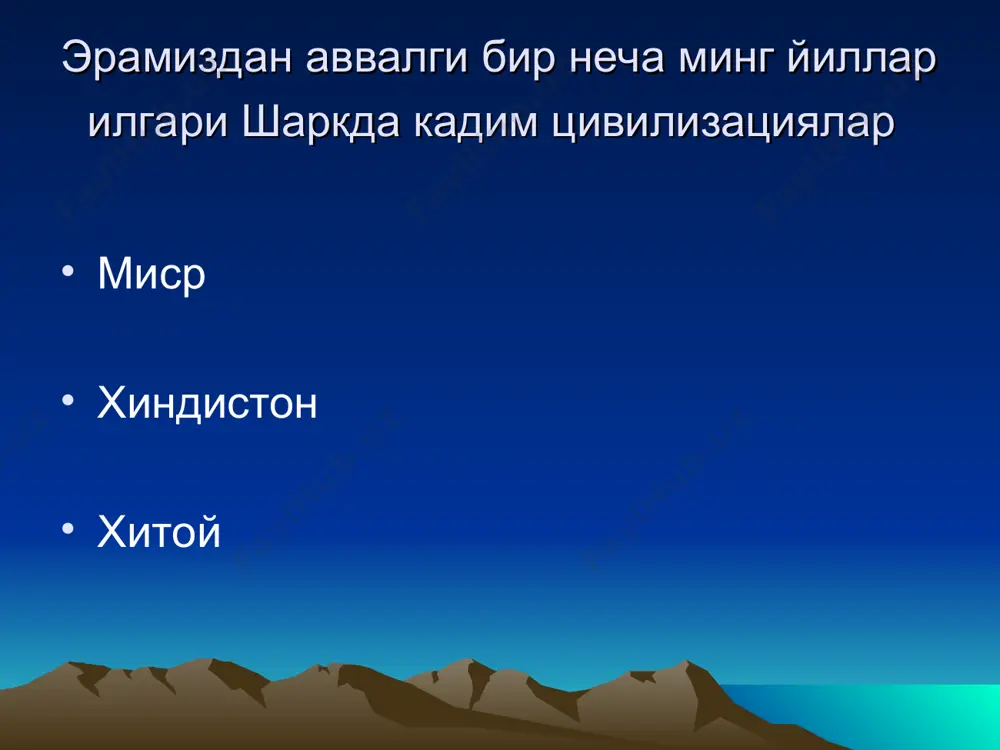 Эрамиздан аввалги бир неча минг йиллар илгари Шаркда кадим цивилизациялар

• Миср

• Хиндистон

• Хитой